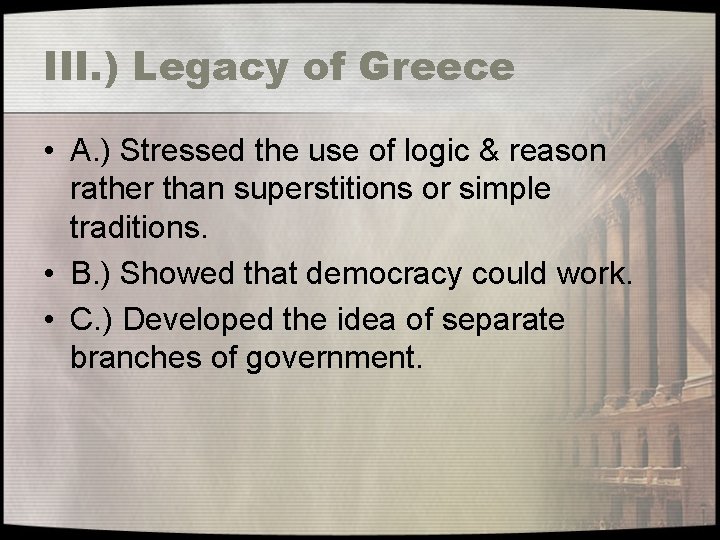 III.) Legacy of Greece

• A.) Stressed the use of logic & reason rather than superstitions or simple traditions.
• B.) Showed that democracy could work.
• C.) Developed the idea of separate branches of government.